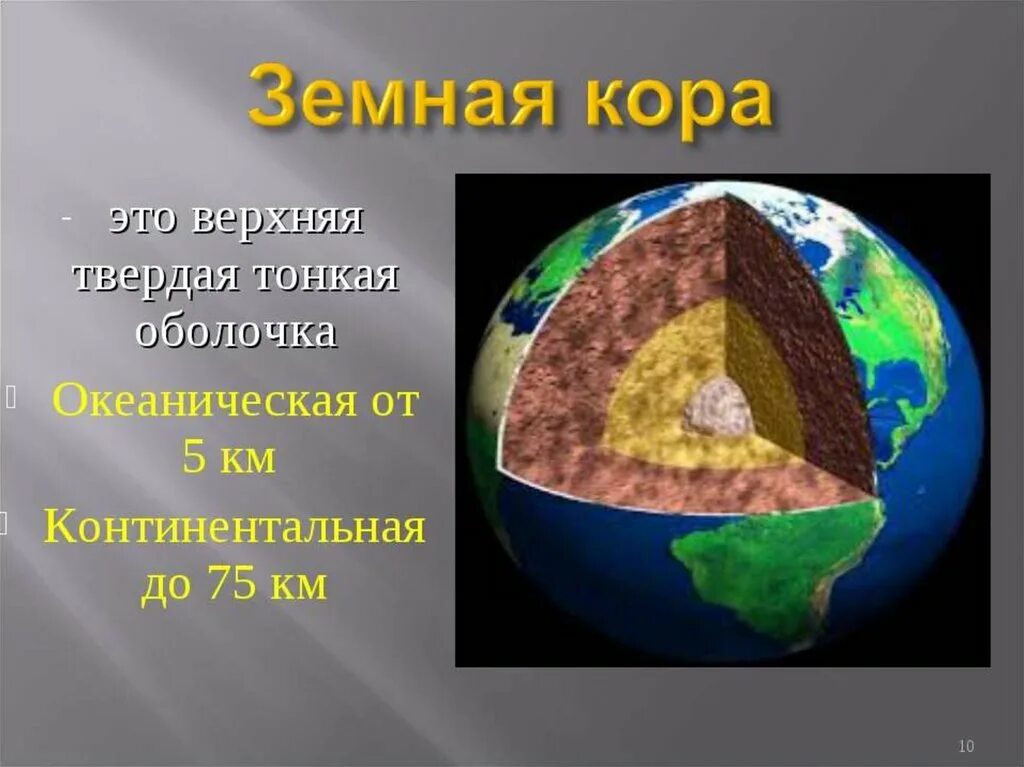 Земная кора

- это верхняя твердая тонкая оболочка

Океаническая от 5 км

Континентальная до 75 км

10